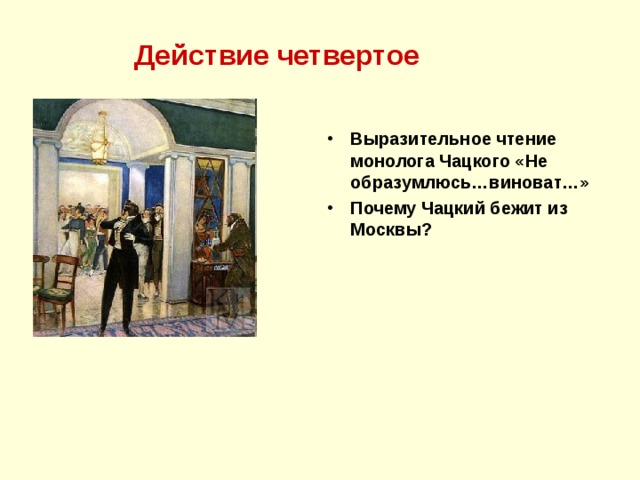 Действие четвертое

• Выразительное чтение монолога Чацкого «Не образумлюсь…виноват…»
• Почему Чацкий бежит из Москвы?